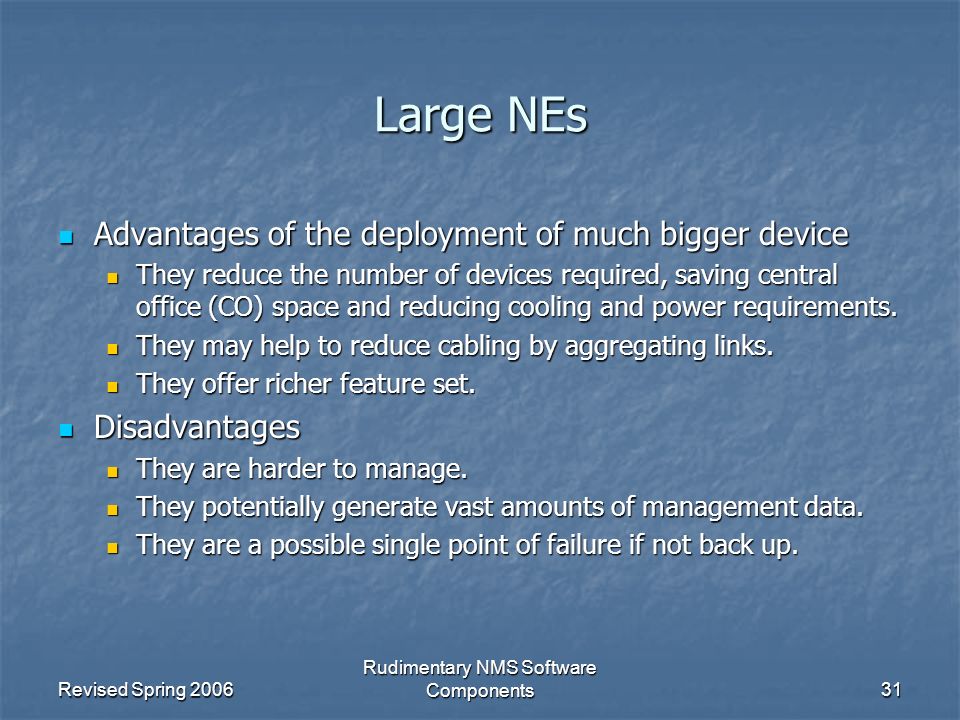 Large NEs

- Advantages of the deployment of much bigger device
  - They reduce the number of devices required, saving central office (CO) space and reducing cooling and power requirements.
  - They may help to reduce cabling by aggregating links.
  - They offer richer feature set.
- Disadvantages
  - They are harder to manage.
  - They potentially generate vast amounts of management data.
  - They are a possible single point of failure if not back up.

Revised Spring 2006

Rudimentary NMS Software Components

31